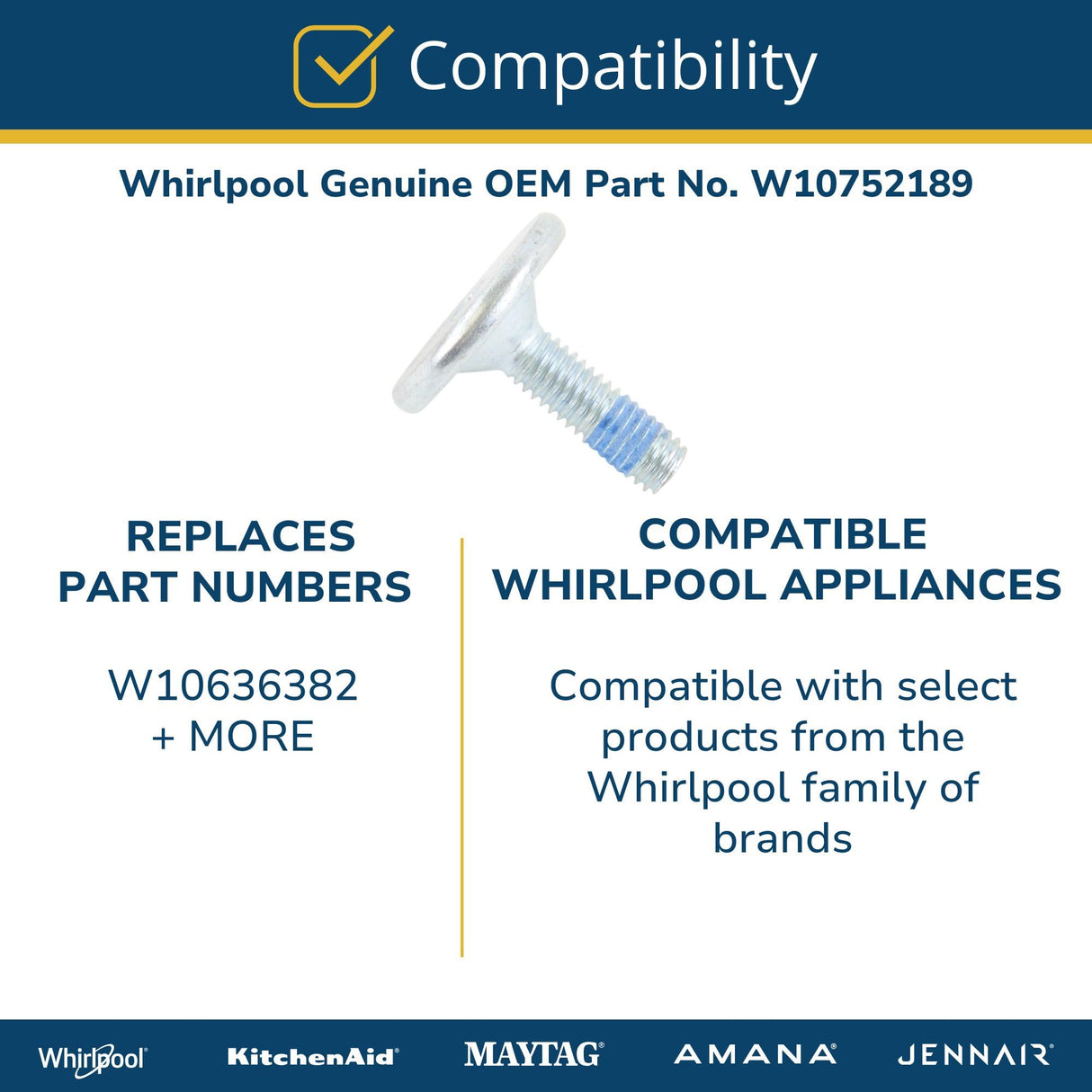 Compatibility

Whirlpool Genuine OEM Part No. W10752189

REPLACES PART NUMBERS

W10636382
+ MORE

COMPATIBLE WHIRLPOOL APPLIANCES

Compatible with select products from the Whirlpool family of brands

Whirlpool® KitchenAid® MAYTAG® AMANA® JENNAIR®